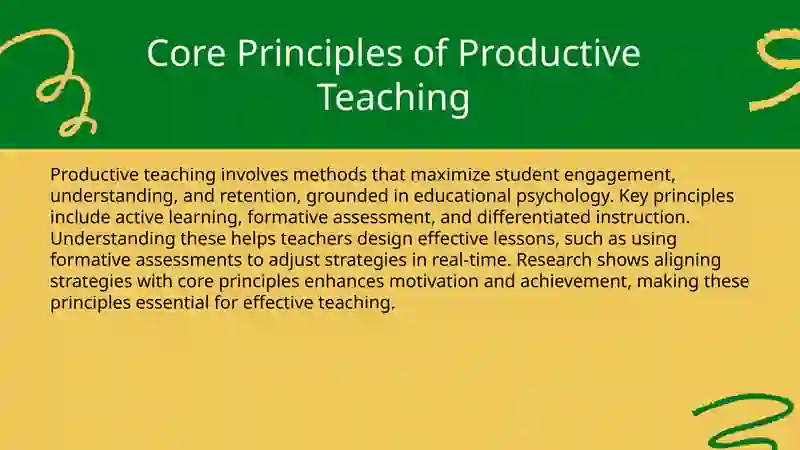 Core Principles of Productive Teaching

Productive teaching involves methods that maximize student engagement, understanding, and retention, grounded in educational psychology. Key principles include active learning, formative assessment, and differentiated instruction. Understanding these helps teachers design effective lessons, such as using formative assessments to adjust strategies in real-time. Research shows aligning strategies with core principles enhances motivation and achievement, making these principles essential for effective teaching.